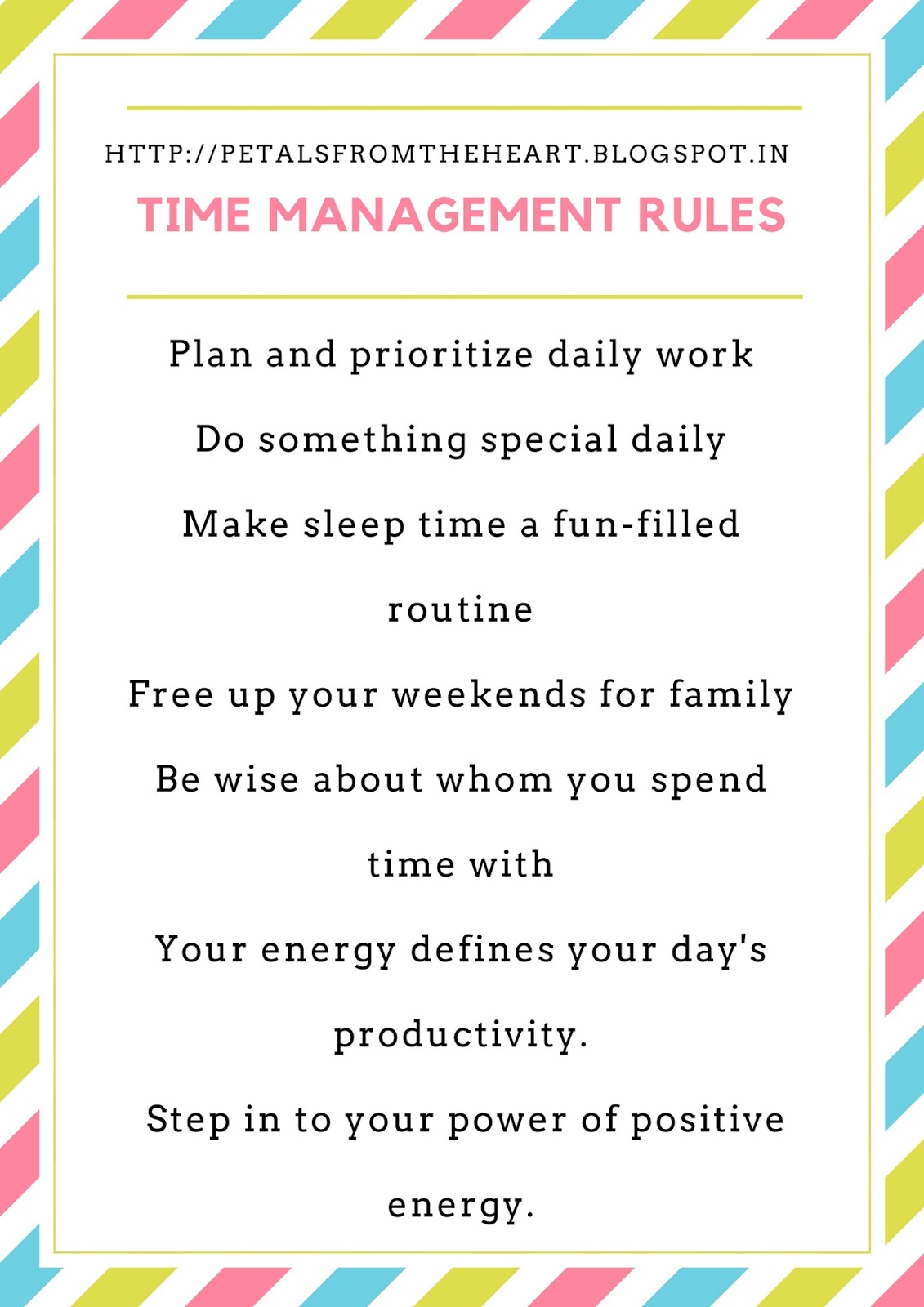 HTTP://PETALSFROMTHEHEART.BLOGSPOT.IN

TIME MANAGEMENT RULES

Plan and prioritize daily work

Do something special daily

Make sleep time a fun-filled routine

Free up your weekends for family

Be wise about whom you spend time with

Your energy defines your day's productivity.

Step in to your power of positive energy.